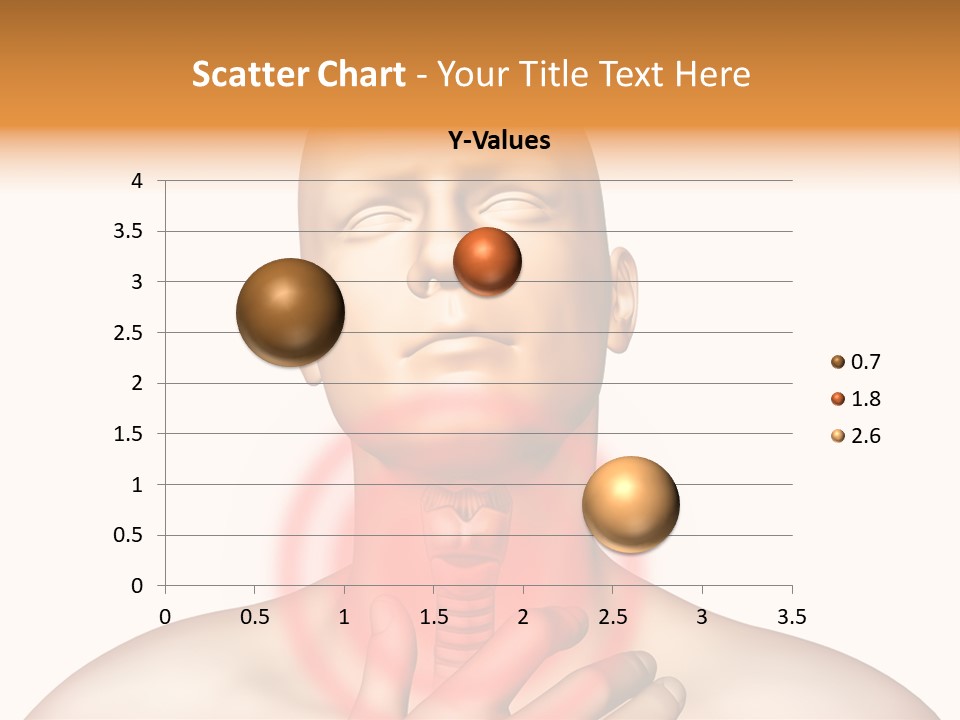 Scatter Chart - Your Title Text Here

Y-Values

4
3.5
3
2.5
2
1.5
1
0.5
0

0 0.5 1 1.5 2 2.5 3 3.5

0.7
1.8
2.6